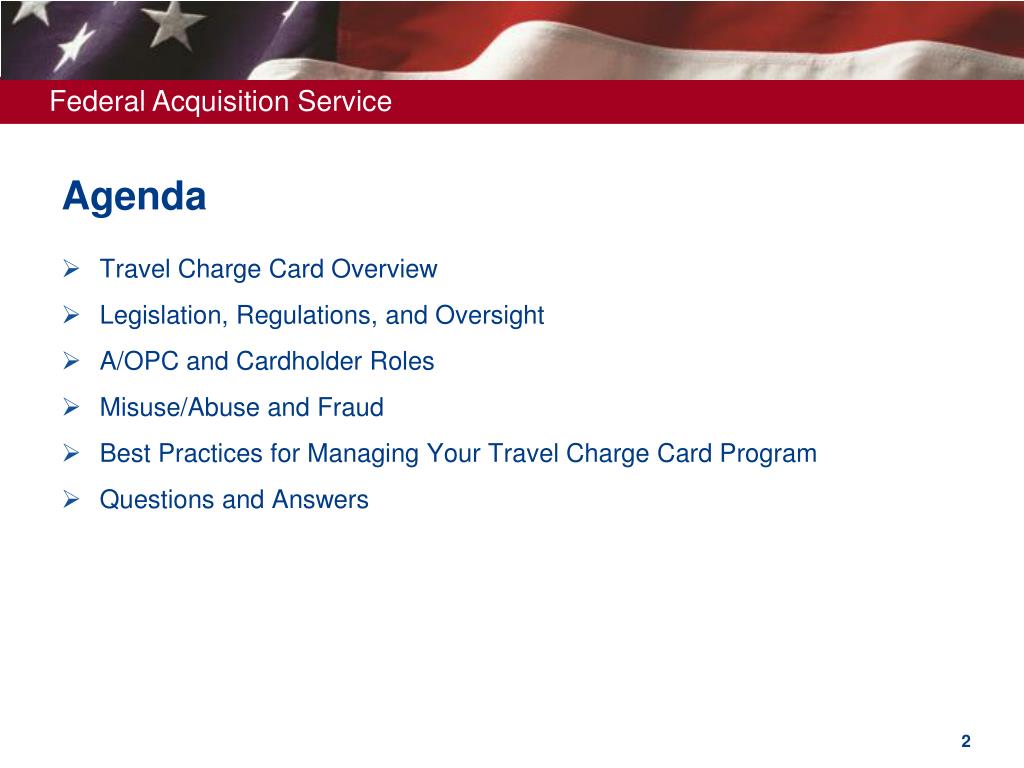 Federal Acquisition Service

Agenda

➢ Travel Charge Card Overview
➢ Legislation, Regulations, and Oversight
➢ A/OPC and Cardholder Roles
➢ Misuse/Abuse and Fraud
➢ Best Practices for Managing Your Travel Charge Card Program
➢ Questions and Answers

2